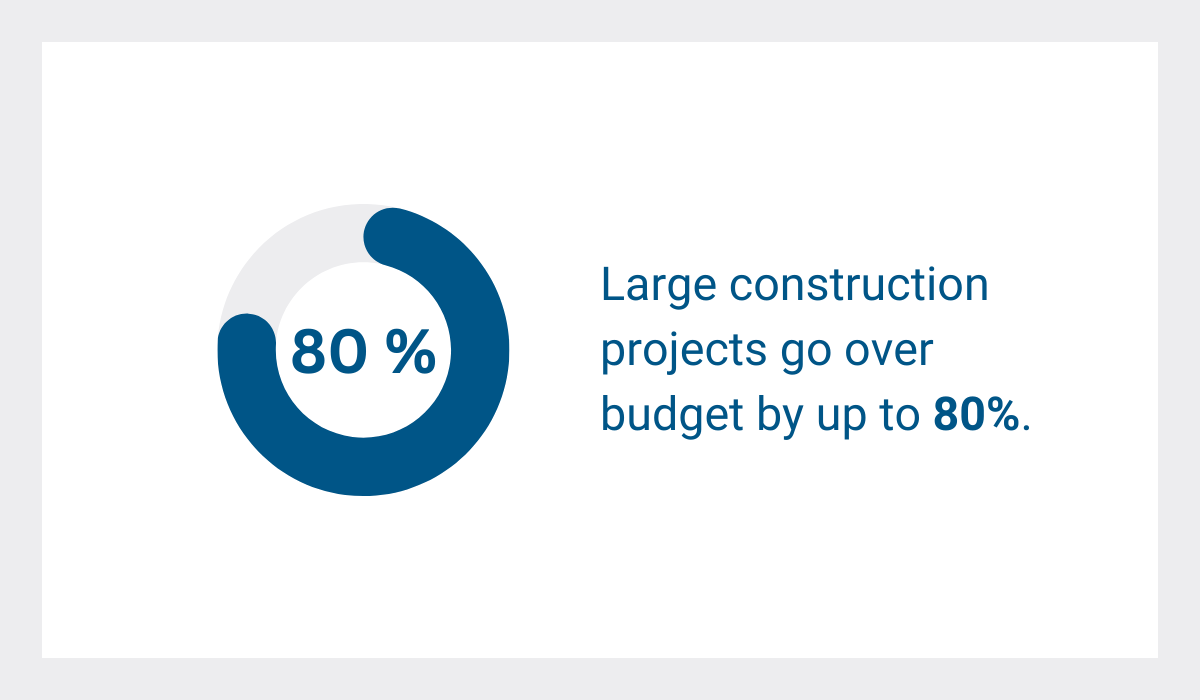 80 %

Large construction projects go over budget by up to 80%.